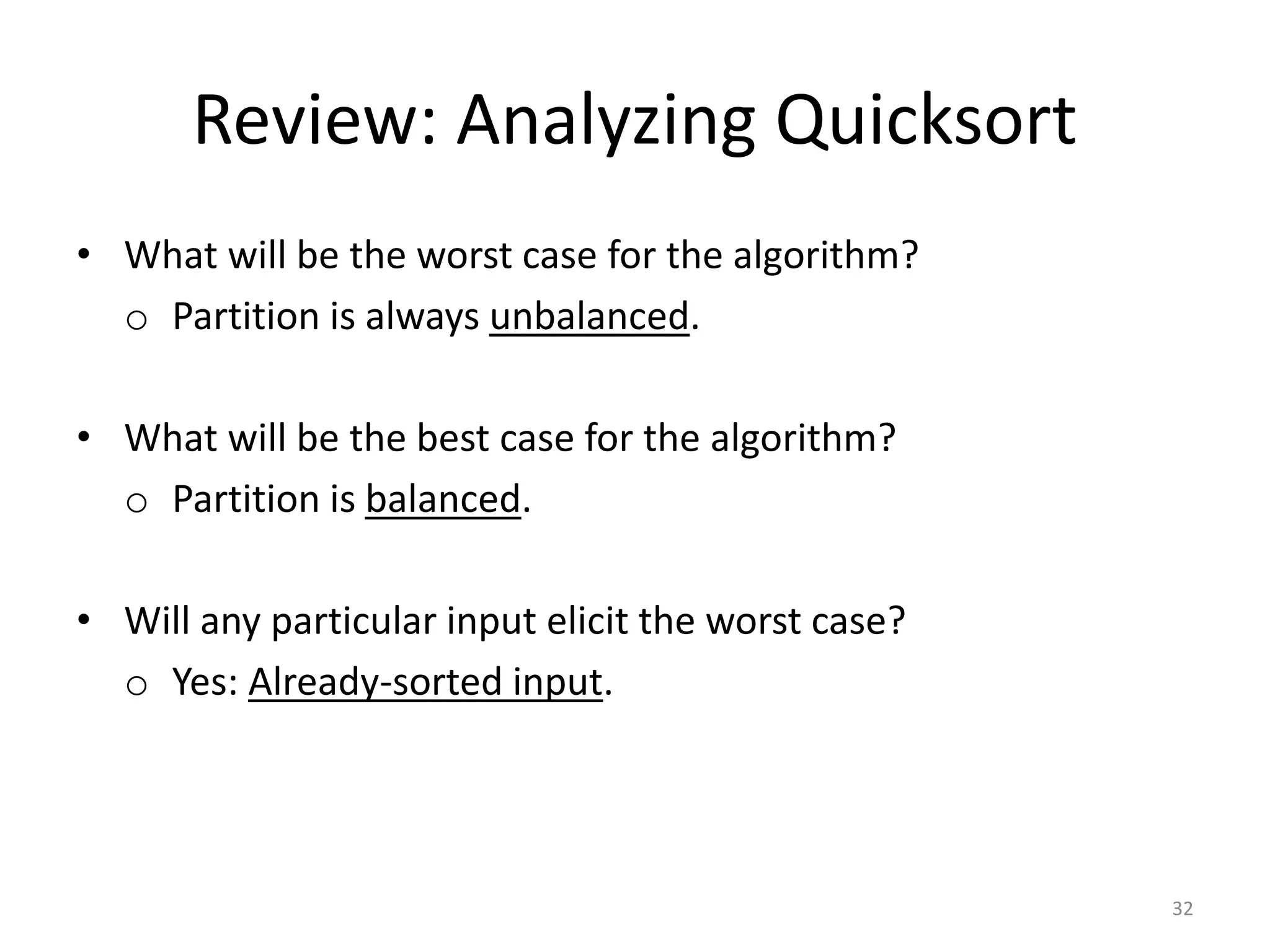 Review: Analyzing Quicksort

• What will be the worst case for the algorithm?
 o Partition is always unbalanced.

• What will be the best case for the algorithm?
 o Partition is balanced.

• Will any particular input elicit the worst case?
 o Yes: Already-sorted input.

32